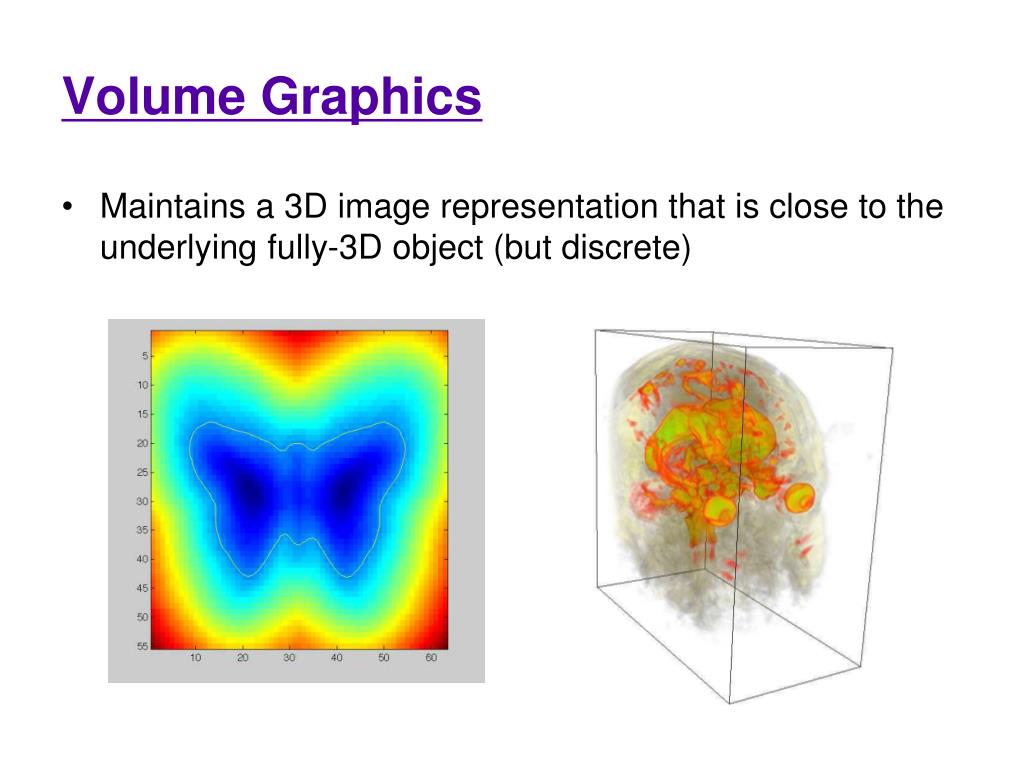 Volume Graphics

• Maintains a 3D image representation that is close to the underlying fully-3D object (but discrete)

5
10
15
20
25
30
35
40
45
50
55
10 20 30 40 50 60